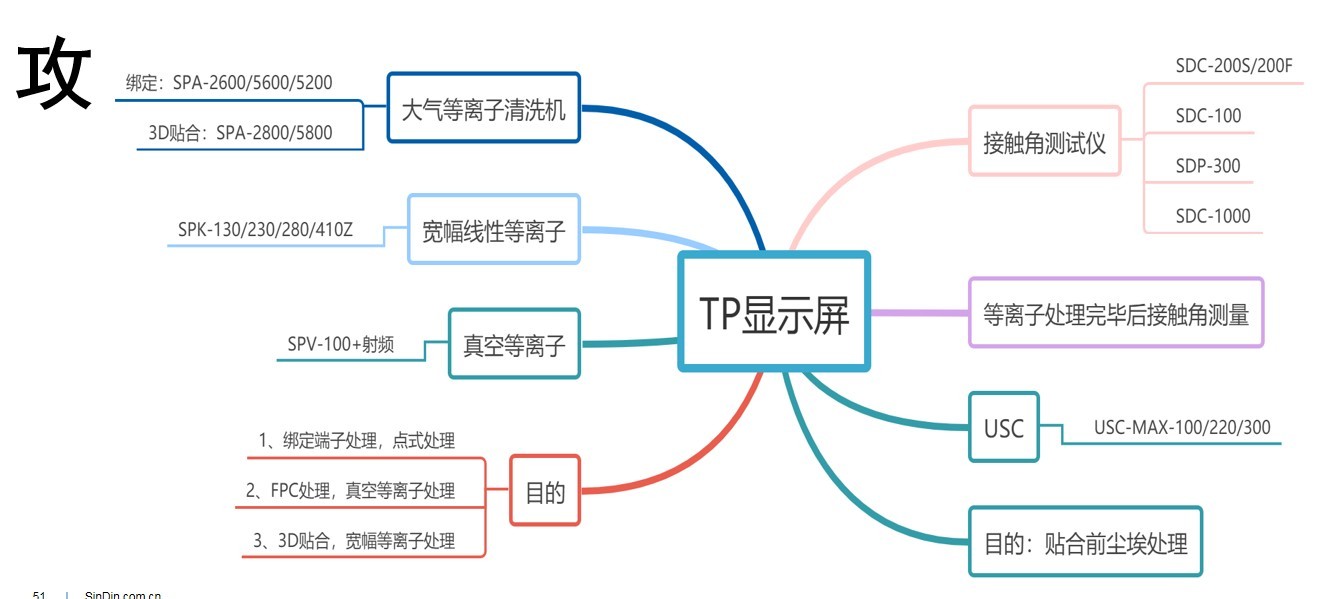 攻

TP显示屏

大气等离子清洗机
绑定：SPA-2600/5600/5200
3D贴合：SPA-2800/5800

宽幅线性等离子
SPK-130/230/280/410Z

真空等离子
SPV-100+射频

目的
1、绑定端子处理，点式处理
2、FPC处理，真空等离子处理
3、3D贴合，宽幅等离子处理

接触角测试仪
SDC-200S/200F
SDC-100
SDP-300
SDC-1000

等离子处理完毕后接触角测量

USC
USC-MAX-100/220/300

目的：贴合前尘埃处理

51 | SinDin.com.cn